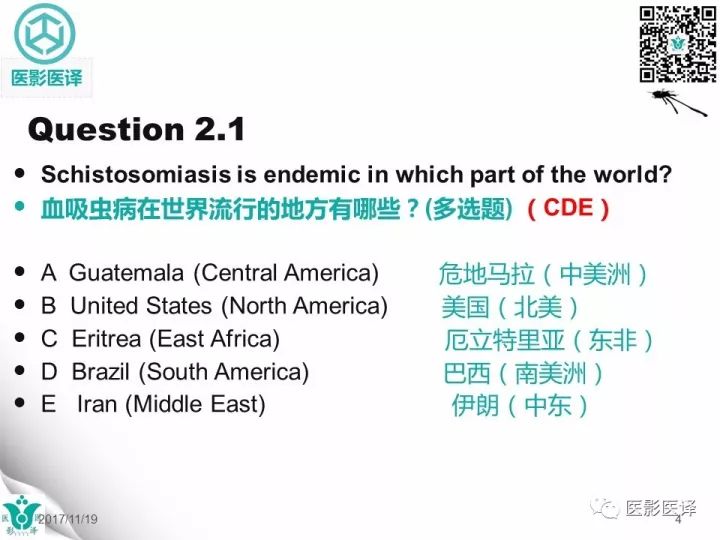 医影医译

Question 2.1

• Schistosomiasis is endemic in which part of the world?
• 血吸虫病在世界流行的地方有哪些？(多选题) ( CDE )

• A Guatemala (Central America) 危地马拉（中美洲）
• B United States (North America) 美国（北美）
• C Eritrea (East Africa) 厄立特里亚（东非）
• D Brazil (South America) 巴西（南美洲）
• E Iran (Middle East) 伊朗（中东）

2017/11/19

医影医译

4